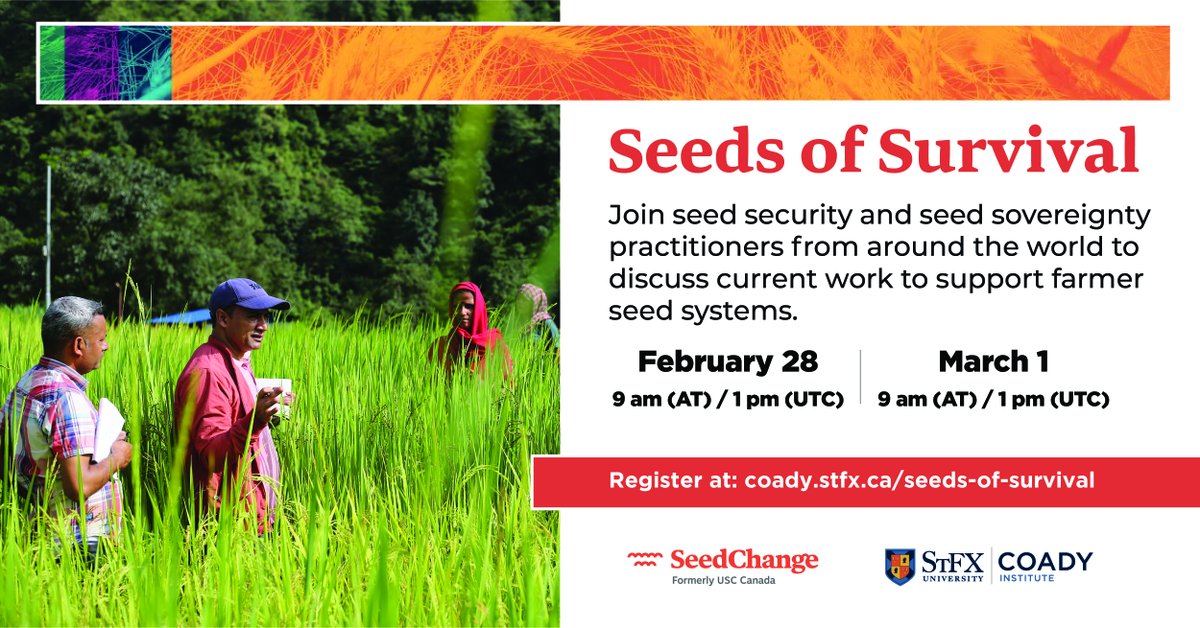 Seeds of Survival

Join seed security and seed sovereignty practitioners from around the world to discuss current work to support farmer seed systems.

February 28
9 am (AT) / 1 pm (UTC)

March 1
9 am (AT) / 1 pm (UTC)

Register at: coady.stfx.ca/seeds-of-survival

SeedChange
Formerly USC Canada

StFX UNIVERSITY | COADY INSTITUTE